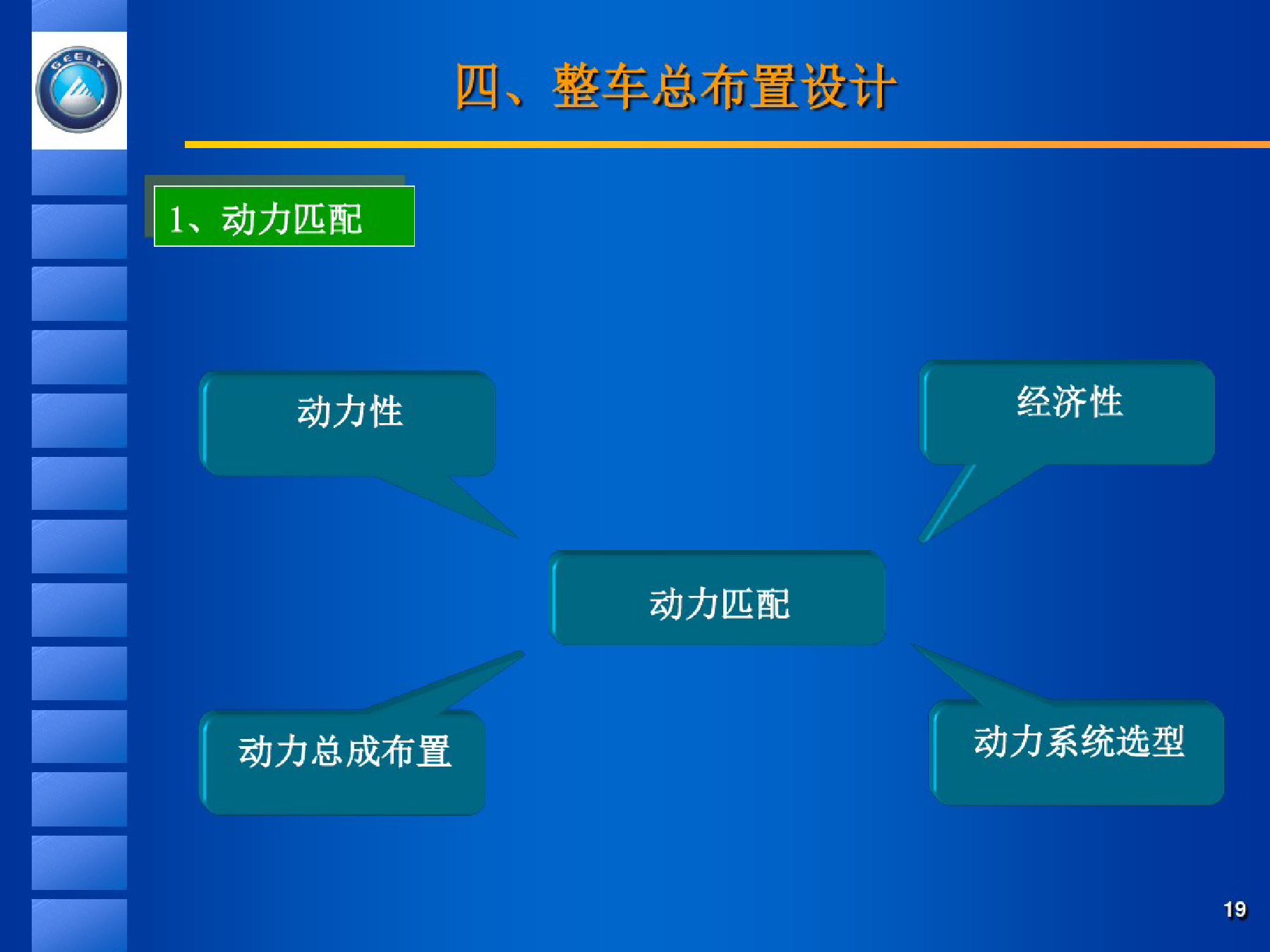 GEELY

四、整车总布置设计

1、动力匹配

动力性

经济性

动力匹配

动力总成布置

动力系统选型

19